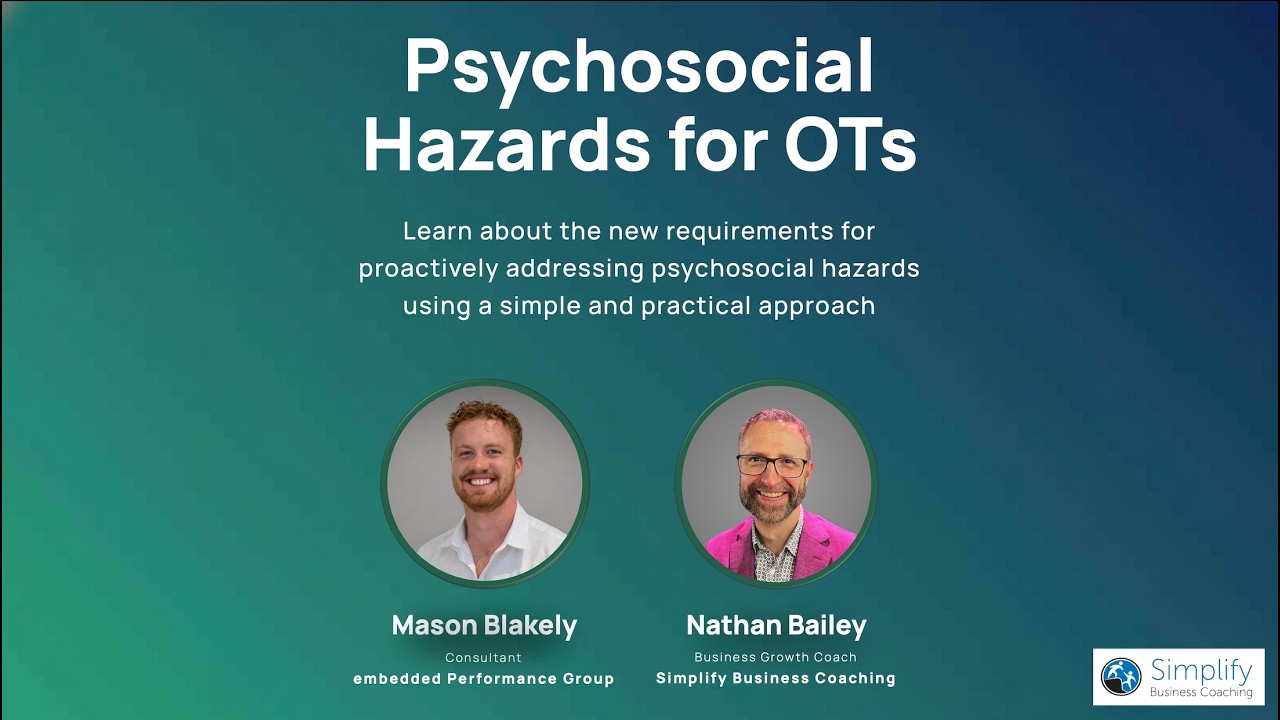 Psychosocial Hazards for OTs

Learn about the new requirements for proactively addressing psychosocial hazards using a simple and practical approach

Mason Blakely
Consultant
embedded Performance Group

Nathan Bailey
Business Growth Coach
Simplify Business Coaching

Simplify
Business Coaching